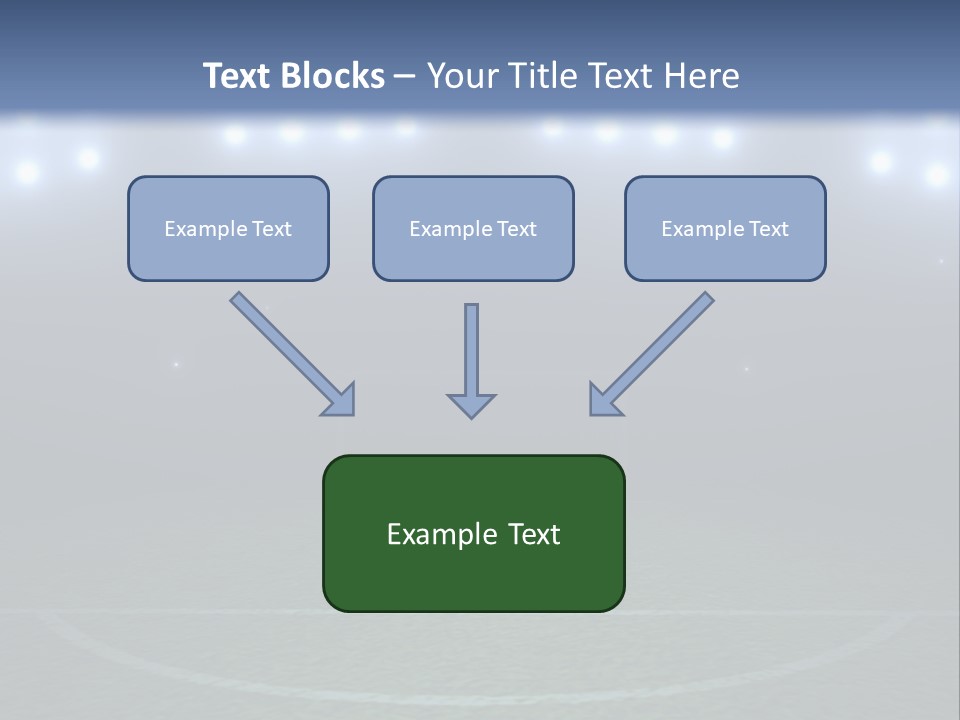 Text Blocks – Your Title Text Here

Example Text

Example Text

Example Text

Example Text